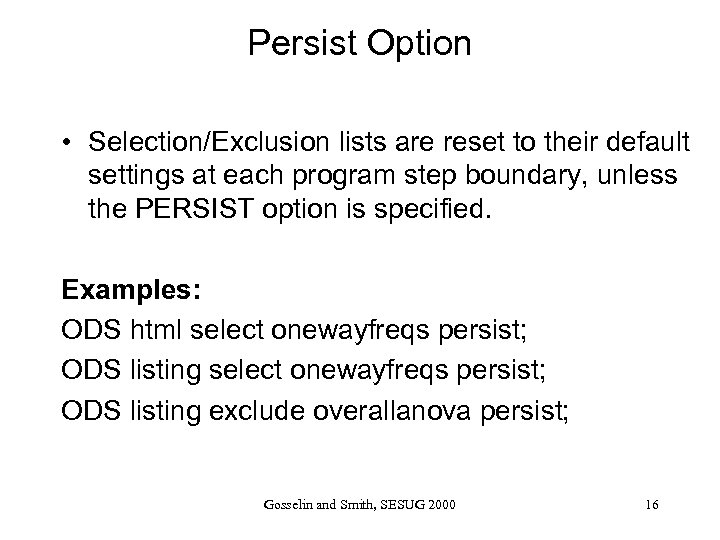 Persist Option

• Selection/Exclusion lists are reset to their default settings at each program step boundary, unless the PERSIST option is specified.

Examples:

ODS html select onewayfreqs persist;

ODS listing select onewayfreqs persist;

ODS listing exclude overallanova persist;

Gosselin and Smith, SESUG 2000

16